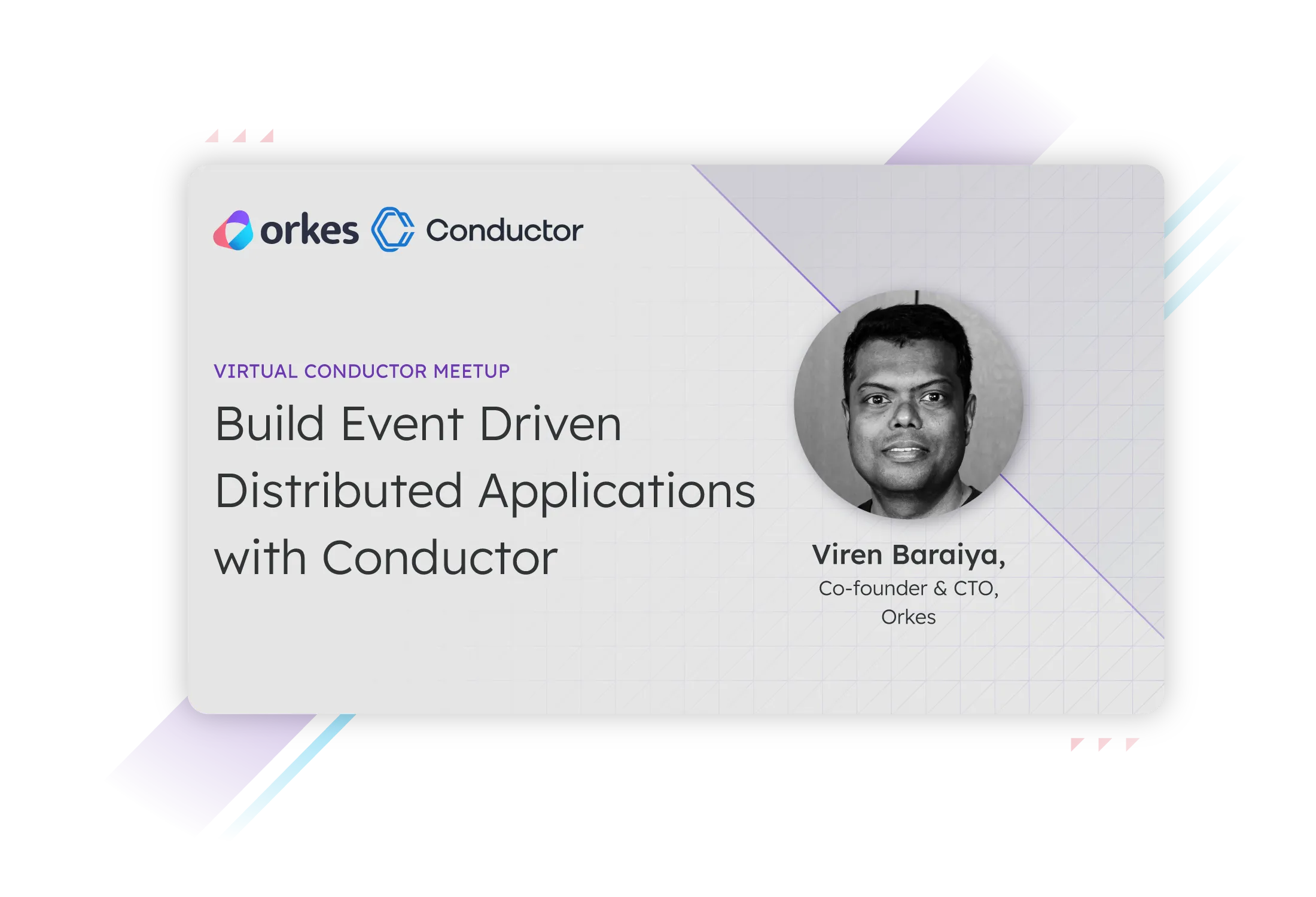 orkes Conductor

VIRTUAL CONDUCTOR MEETUP

Build Event Driven Distributed Applications with Conductor

Viren Baraiya,
Co-founder & CTO,
Orkes